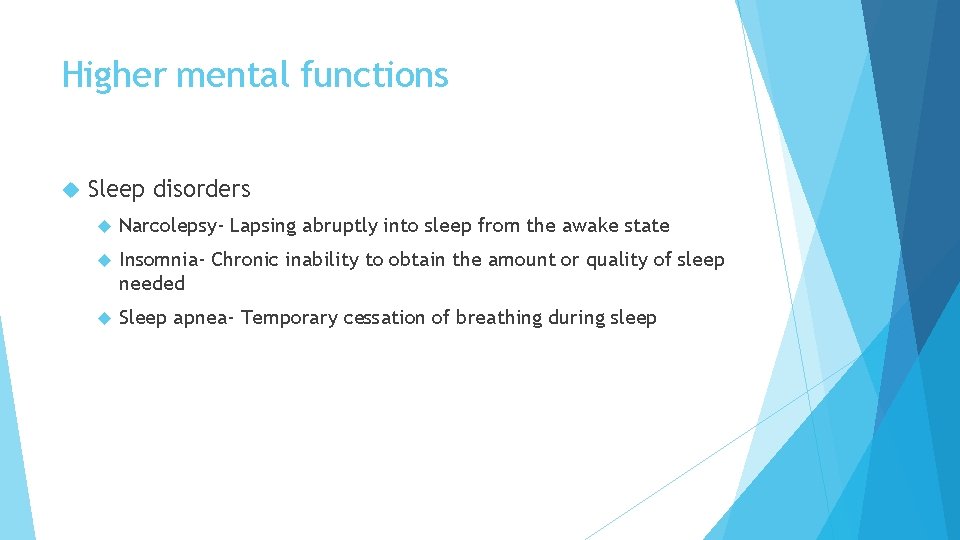 Higher mental functions

Sleep disorders

Narcolepsy- Lapsing abruptly into sleep from the awake state

Insomnia- Chronic inability to obtain the amount or quality of sleep needed

Sleep apnea- Temporary cessation of breathing during sleep